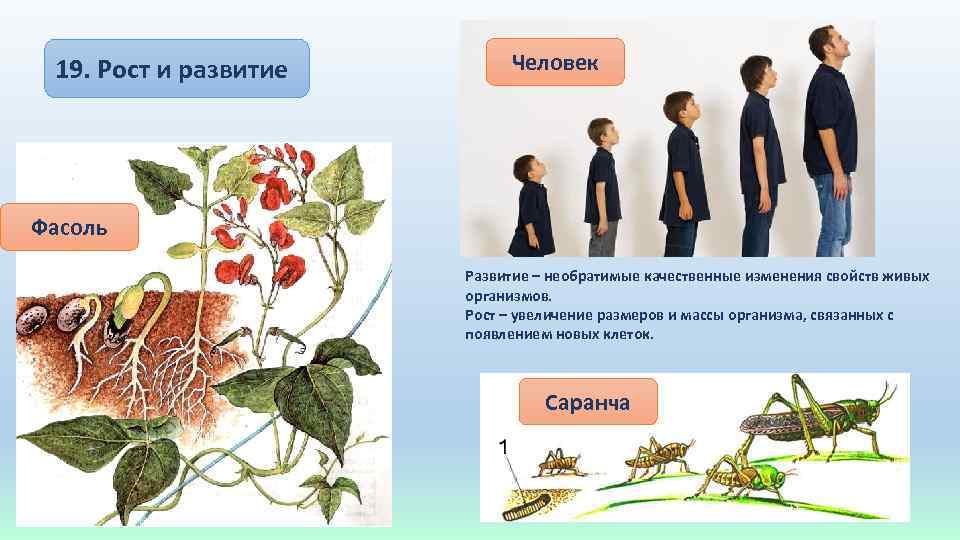 19. Рост и развитие

Человек

Фасоль

Развитие – необратимые качественные изменения свойств живых организмов.
Рост – увеличение размеров и массы организма, связанных с появлением новых клеток.

Саранча

1